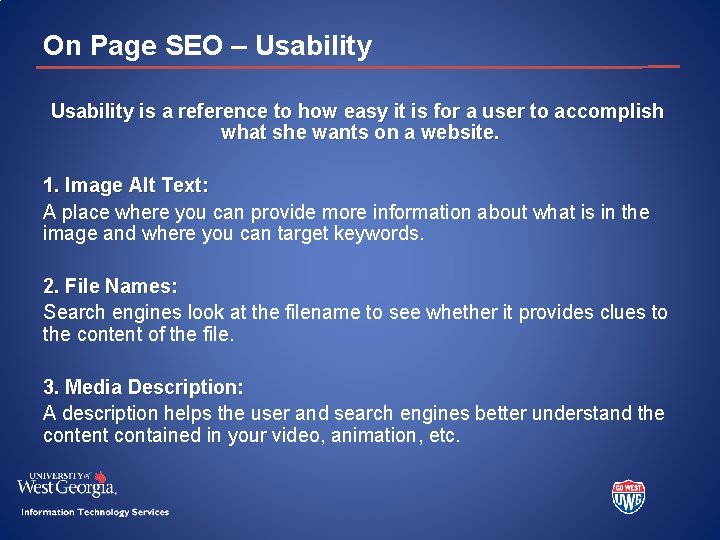 On Page SEO – Usability

Usability is a reference to how easy it is for a user to accomplish what she wants on a website.

1. Image Alt Text:
A place where you can provide more information about what is in the image and where you can target keywords.

2. File Names:
Search engines look at the filename to see whether it provides clues to the content of the file.

3. Media Description:
A description helps the user and search engines better understand the content contained in your video, animation, etc.

UNIVERSITY of West Georgia.
Information Technology Services

GO WEST
UWG